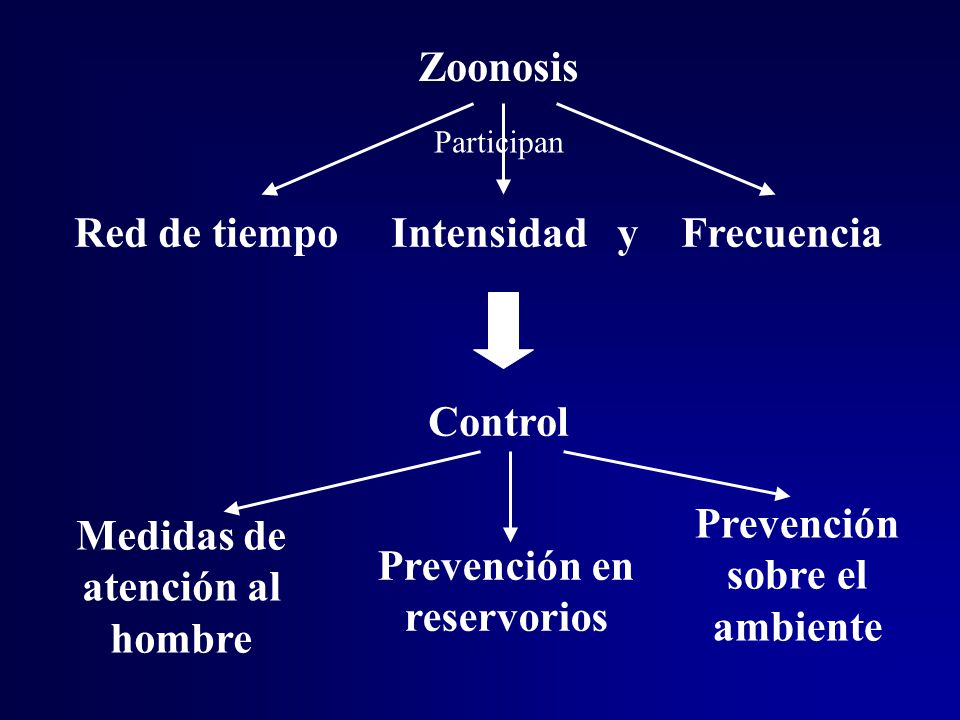 Zoonosis

Participan

Red de tiempo Intensidad y Frecuencia

Control

Medidas de atención al hombre

Prevención en reservorios

Prevención sobre el ambiente